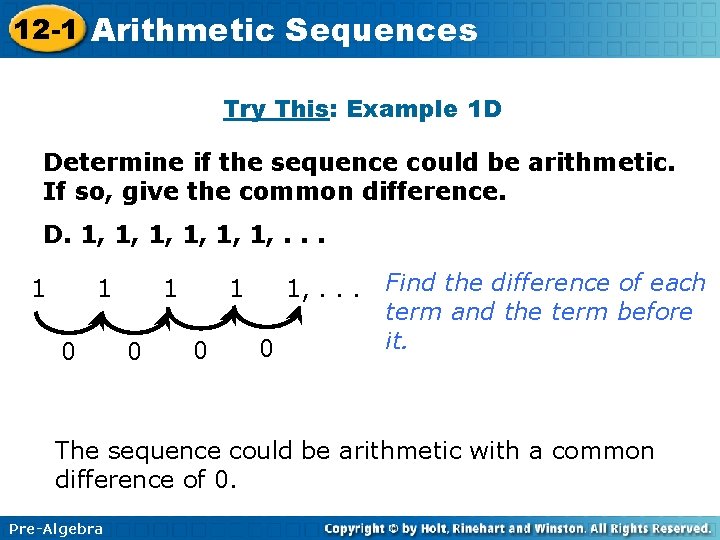 12-1 Arithmetic Sequences

Try This: Example 1D

Determine if the sequence could be arithmetic. If so, give the common difference.

D. 1, 1, 1, 1, 1, 1, . . .

1 1 1 1 1, . . .

0 0 0 0

Find the difference of each term and the term before it.

The sequence could be arithmetic with a common difference of 0.

Pre-Algebra

Copyright © by Holt, Rinehart and Winston. All Rights Reserved.